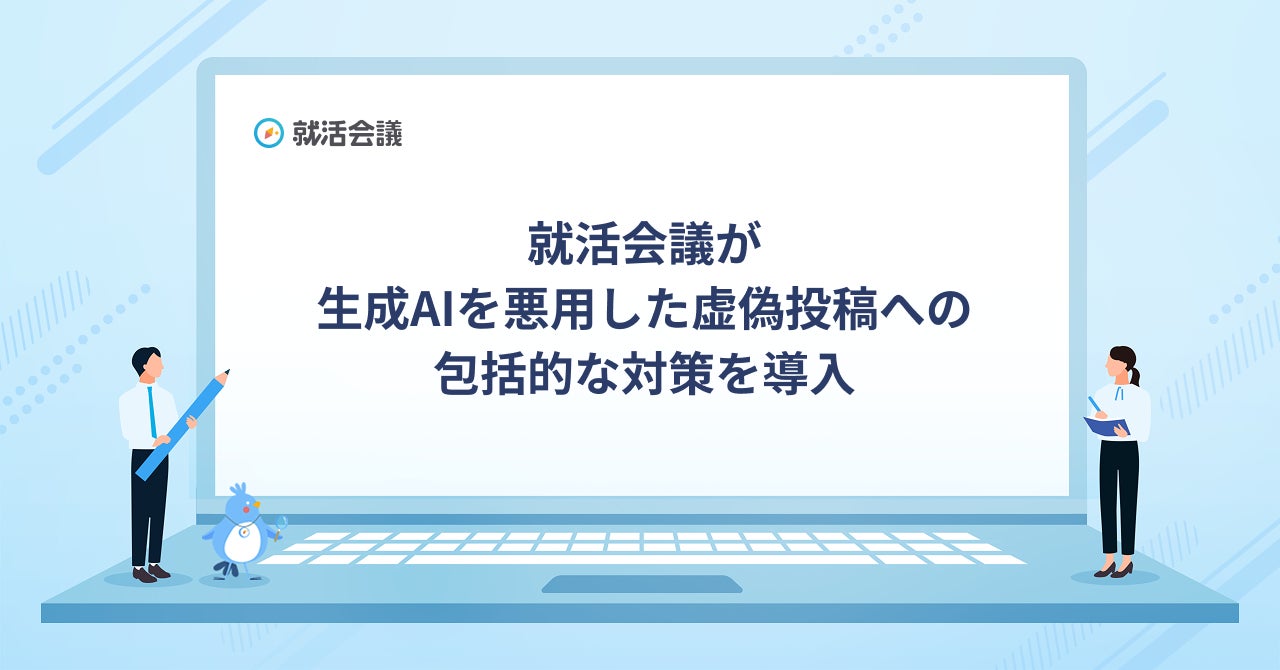 就活会議

就活会議が
生成AIを悪用した虚偽投稿への
包括的な対策を導入